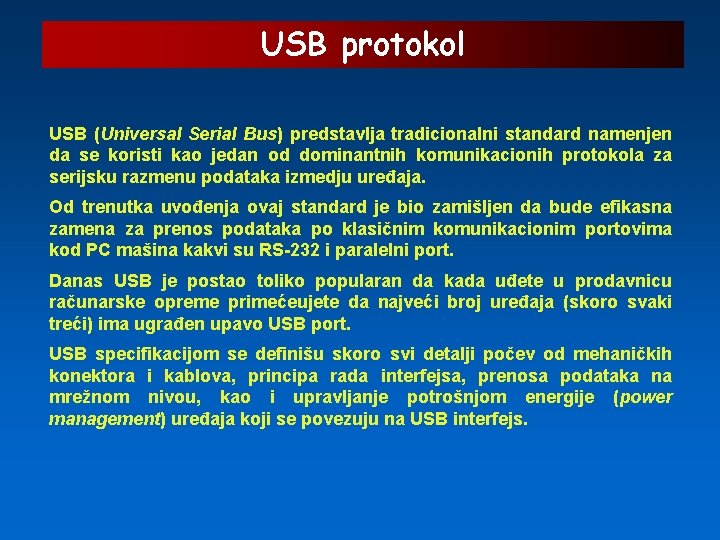 USB protokol

USB (Universal Serial Bus) predstavlja tradicionalni standard namenjen da se koristi kao jedan od dominantnih komunikacionih protokola za serijsku razmenu podataka izmedju uređaja.

Od trenutka uvođenja ovaj standard je bio zamišljen da bude efikasna zamena za prenos podataka po klasičnim komunikacionim portovima kod PC mašina kakvi su RS-232 i paralelni port.

Danas USB je postao toliko popularan da kada uđete u prodavnicu računarske opreme primećeujete da najveći broj uređaja (skoro svaki treći) ima ugrađen upavo USB port.

USB specifikacijom se definišu skoro svi detalji počev od mehaničkih konektora i kablova, principa rada interfejsa, prenosa podataka na mrežnom nivou, kao i upravljanje potrošnjom energije (power management) uređaja koji se povezuju na USB interfejs.